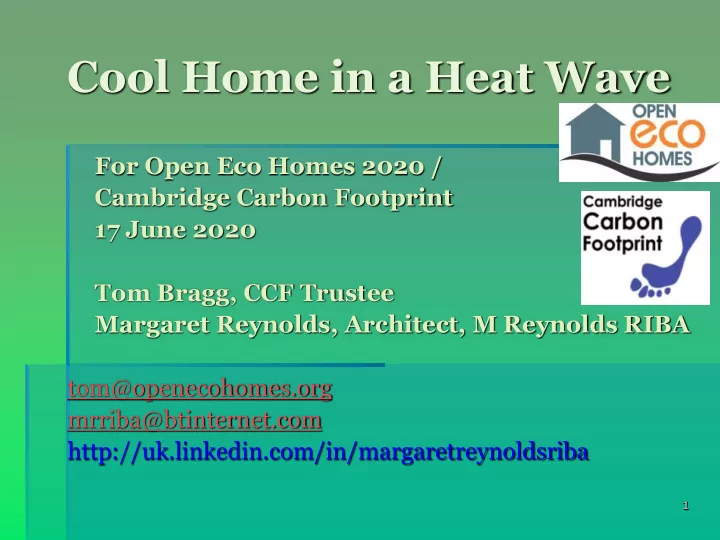 Cool Home in a Heat Wave

OPEN eco HOMES

For Open Eco Homes 2020 /
Cambridge Carbon Footprint
17 June 2020

Cambridge Carbon Footprint

Tom Bragg, CCF Trustee
Margaret Reynolds, Architect, M Reynolds RIBA

tom@openecohomes.org
mrriba@btinternet.com
http://uk.linkedin.com/in/margaretreynoldsriba

1